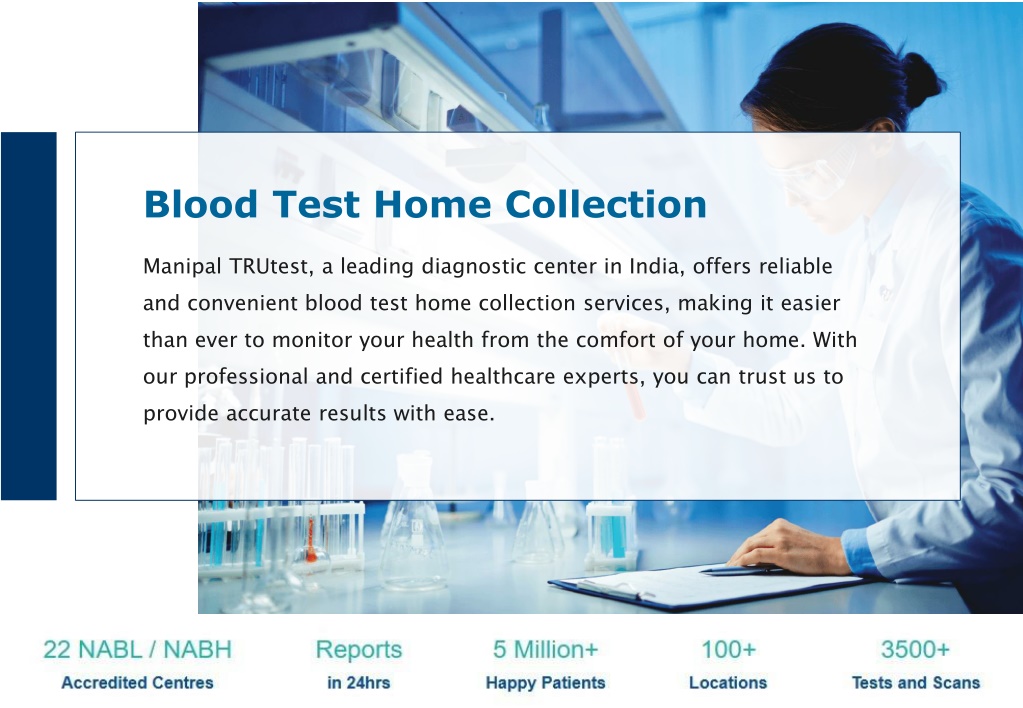 Blood Test Home Collection

Manipal TRUtest, a leading diagnostic center in India, offers reliable and convenient blood test home collection services, making it easier than ever to monitor your health from the comfort of your home. With our professional and certified healthcare experts, you can trust us to provide accurate results with ease.

22 NABL / NABH
Accredited Centres

Reports
in 24hrs

5 Million+
Happy Patients

100+
Locations

3500+
Tests and Scans